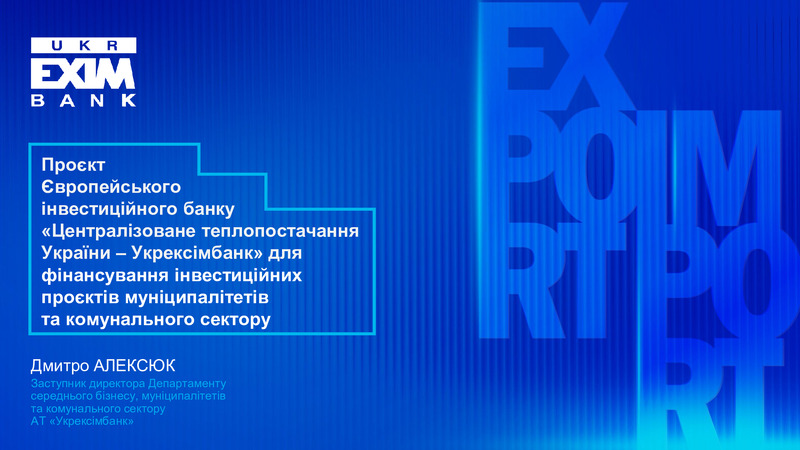 UKR
EXIM
BANK

Проєкт
Європейського
інвестиційного банку
«Централізоване теплопостачання України – Укрексімбанк» для фінансування інвестиційних проєктів муніципалітетів та комунального сектору

Дмитро АЛЕКСЮК

Заступник директора Департаменту середнього бізнесу, муніципалітетів та комунального сектору
АТ «Укрексімбанк»

EX
POIM
RTPO
RT